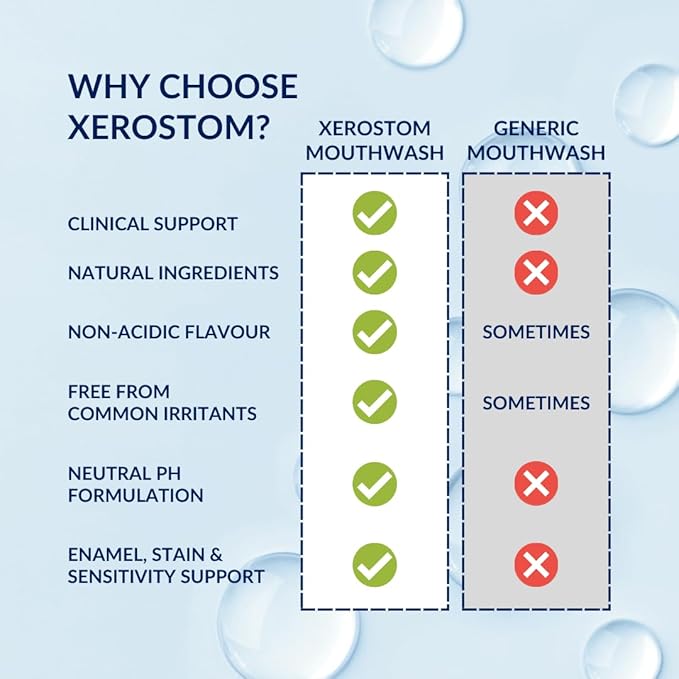 WHY CHOOSE XEROSTOM?

| | XEROSTOM MOUTHWASH | GENERIC MOUTHWASH |
|---|---|---|
| CLINICAL SUPPORT | ✓ | ✗ |
| NATURAL INGREDIENTS | ✓ | ✗ |
| NON-ACIDIC FLAVOUR | ✓ | SOMETIMES |
| FREE FROM COMMON IRRITANTS | ✓ | SOMETIMES |
| NEUTRAL PH FORMULATION | ✓ | ✗ |
| ENAMEL, STAIN & SENSITIVITY SUPPORT | ✓ | ✗ |